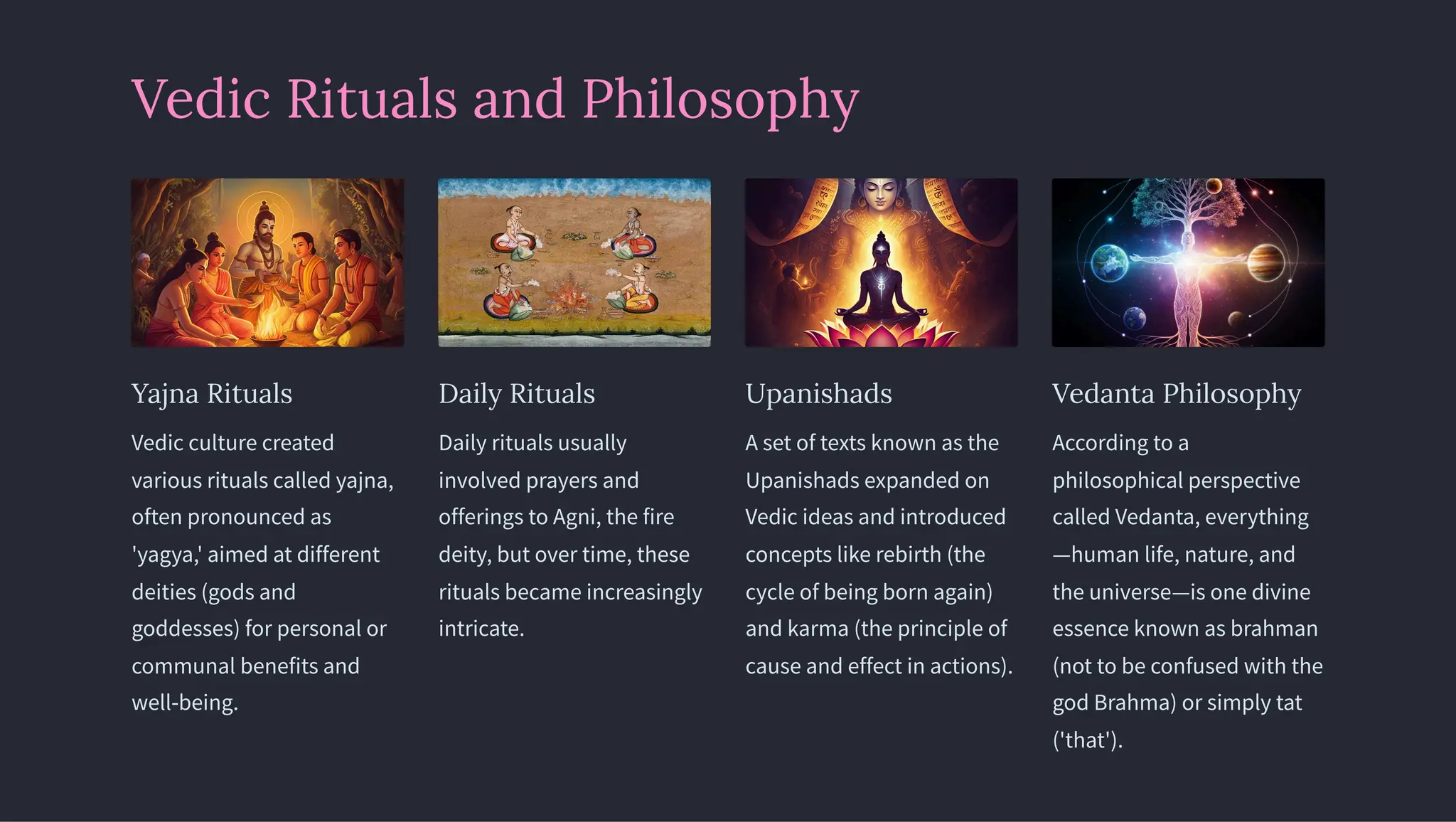 Vedic Rituals and Philosophy

Yajna Rituals

Vedic culture created various rituals called yajna, often pronounced as 'yagya,' aimed at different deities (gods and goddesses) for personal or communal benefits and well-being.

Daily Rituals

Daily rituals usually involved prayers and offerings to Agni, the fire deity, but over time, these rituals became increasingly intricate.

Upanishads

A set of texts known as the Upanishads expanded on Vedic ideas and introduced concepts like rebirth (the cycle of being born again) and karma (the principle of cause and effect in actions).

Vedanta Philosophy

According to a philosophical perspective called Vedanta, everything—human life, nature, and the universe—is one divine essence known as brahman (not to be confused with the god Brahma) or simply tat ('that').